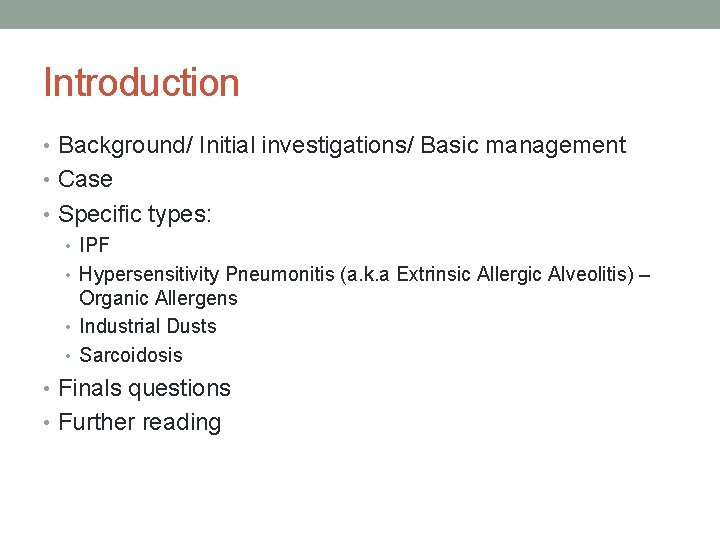 Introduction

• Background/ Initial investigations/ Basic management
• Case
• Specific types:
  • IPF
  • Hypersensitivity Pneumonitis (a.k.a Extrinsic Allergic Alveolitis) – Organic Allergens
  • Industrial Dusts
  • Sarcoidosis
• Finals questions
• Further reading